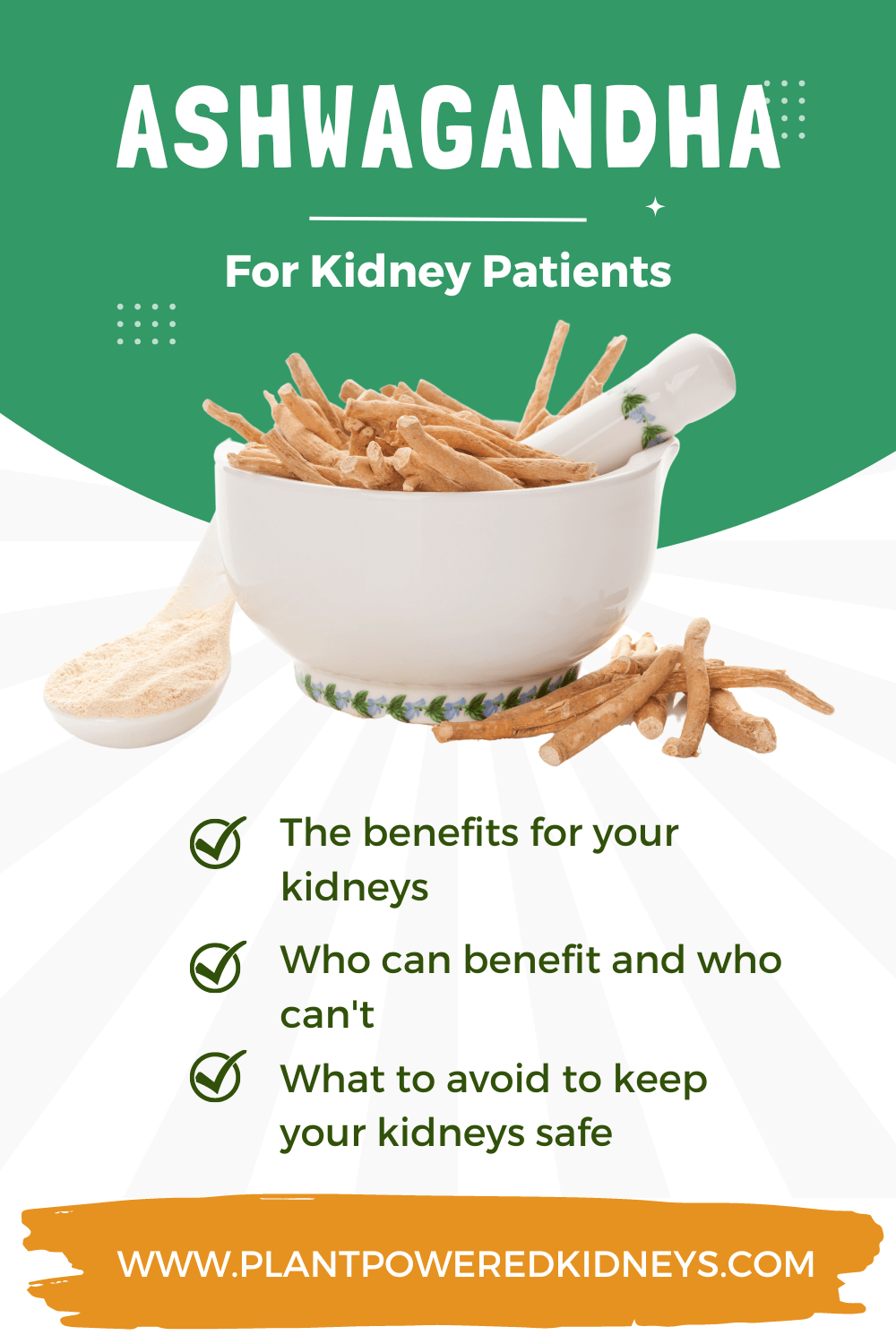 ASHWAGANDHA

For Kidney Patients

The benefits for your kidneys

Who can benefit and who can't

What to avoid to keep your kidneys safe

WWW.PLANTPOWEREDKIDNEYS.COM